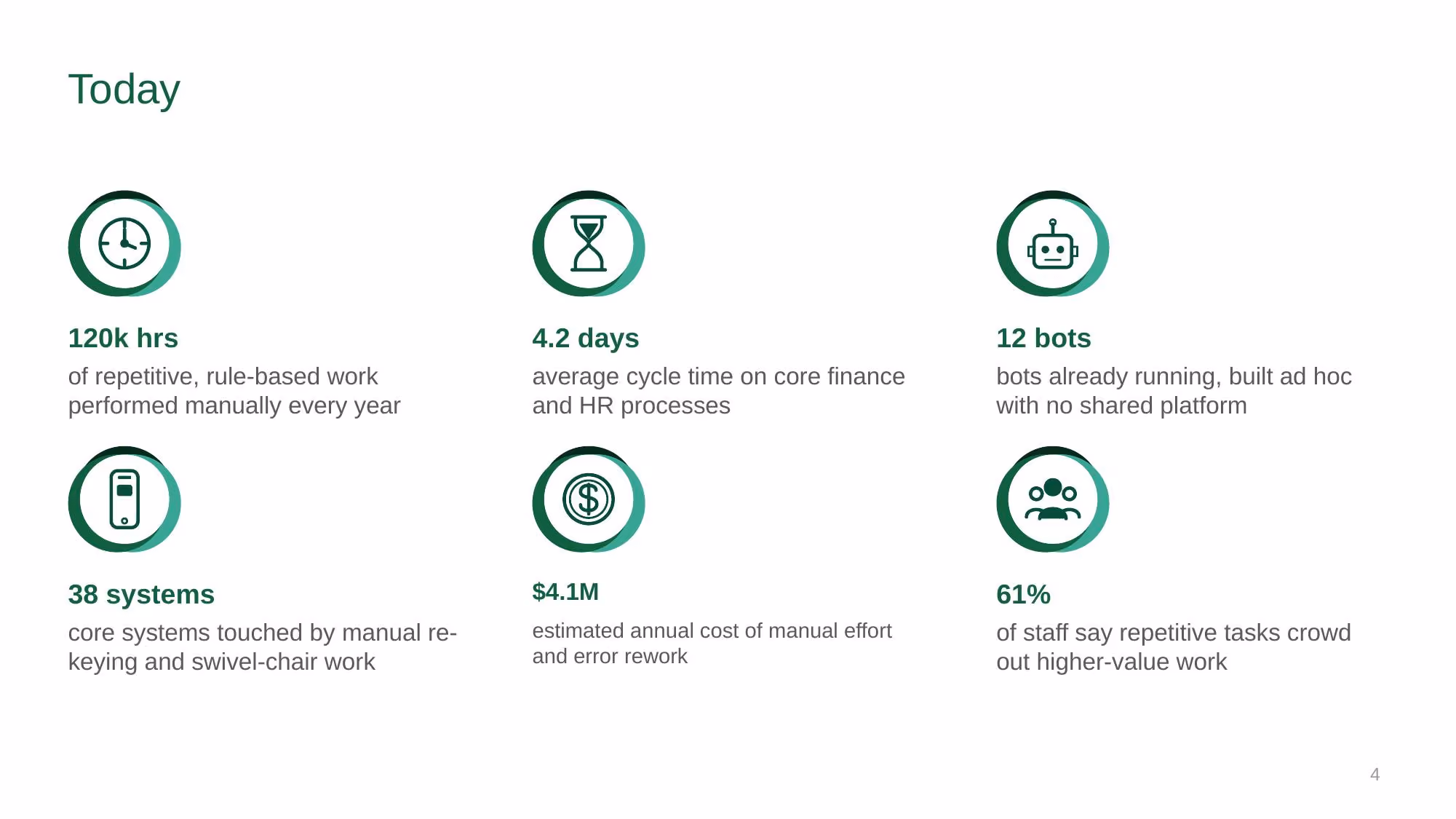 Today

120k hrs

of repetitive, rule-based work performed manually every year

4.2 days

average cycle time on core finance and HR processes

12 bots

bots already running, built ad hoc with no shared platform

38 systems

core systems touched by manual re-keying and swivel-chair work

$4.1M

estimated annual cost of manual effort and error rework

61%

of staff say repetitive tasks crowd out higher-value work

4